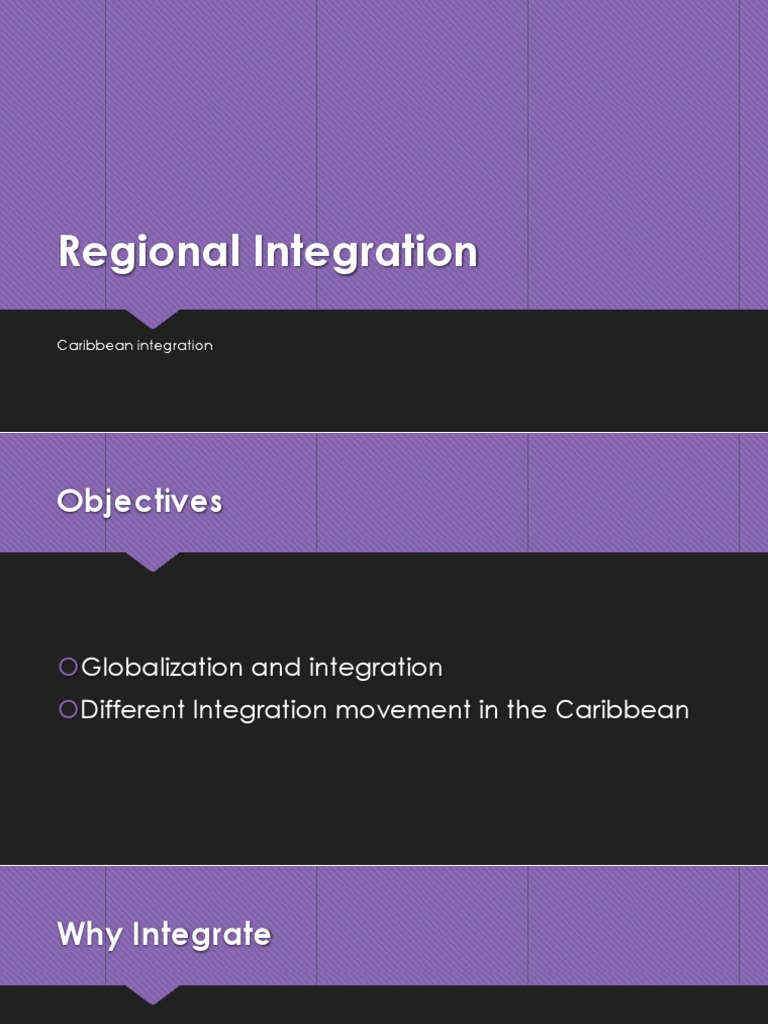 Regional Integration

Caribbean integration

Objectives

Globalization and integration

Different Integration movement in the Caribbean

Why Integrate